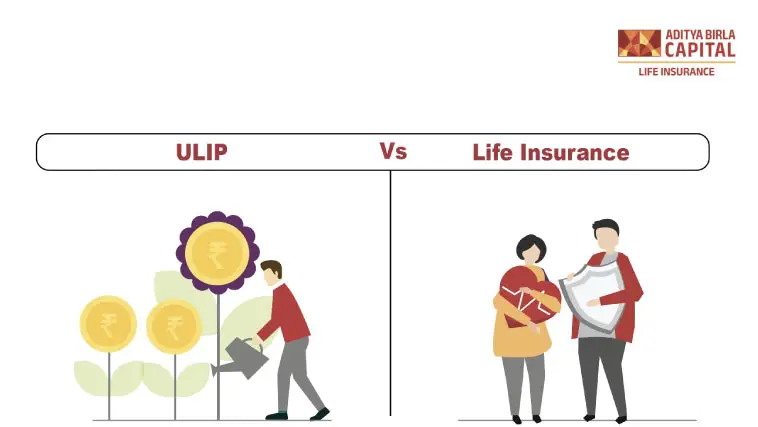 ADITYA BIRLA
CAPITAL
LIFE INSURANCE

ULIP Vs Life Insurance

₹ ₹ ₹